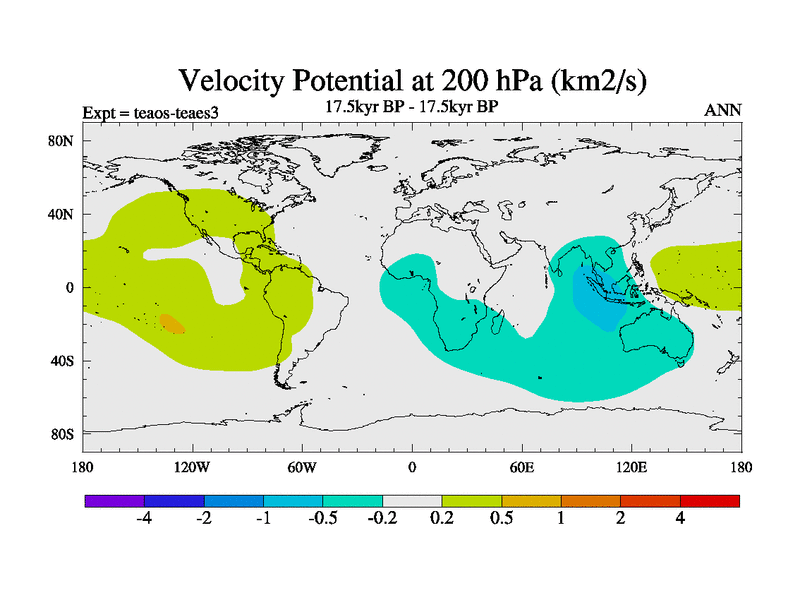 Velocity Potential at 200 hPa (km2/s)

Expt = teaos-teaes3

17.5kyr BP - 17.5kyr BP

ANN

80N
40N
0
40S
80S

180
120W
60W
0
60E
120E
180

-4
-2
-1
-0.5
-0.2
0.2
0.5
1
2
4